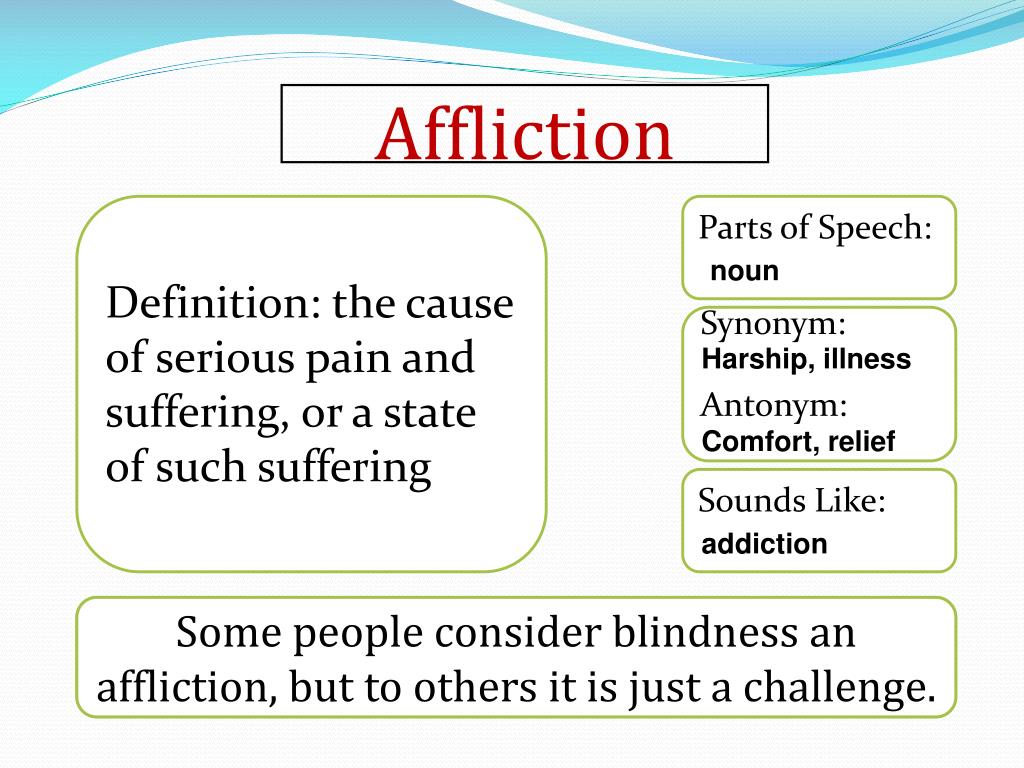 Affliction

Definition: the cause of serious pain and suffering, or a state of such suffering

Parts of Speech:
noun

Synonym:
Harship, illness

Antonym:
Comfort, relief

Sounds Like:
addiction

Some people consider blindness an affliction, but to others it is just a challenge.